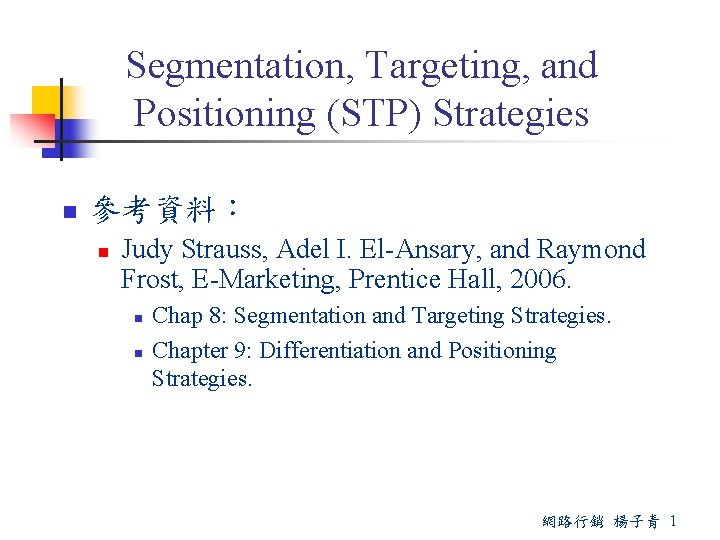 Segmentation, Targeting, and Positioning (STP) Strategies

參考資料：

Judy Strauss, Adel I. El-Ansary, and Raymond Frost, E-Marketing, Prentice Hall, 2006.

Chap 8: Segmentation and Targeting Strategies.

Chapter 9: Differentiation and Positioning Strategies.

網路行銷 楊子青 1